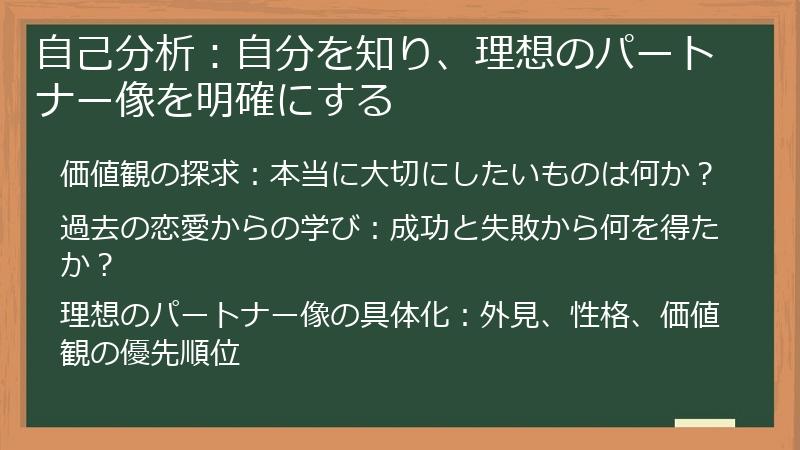 自己分析：自分を知り、理想のパートナー像を明確にする

価値観の探求：本当に大切にしたいものは何か？

過去の恋愛からの学び：成功と失敗から何を得たか？

理想のパートナー像の具体化：外見、性格、価値観の優先順位